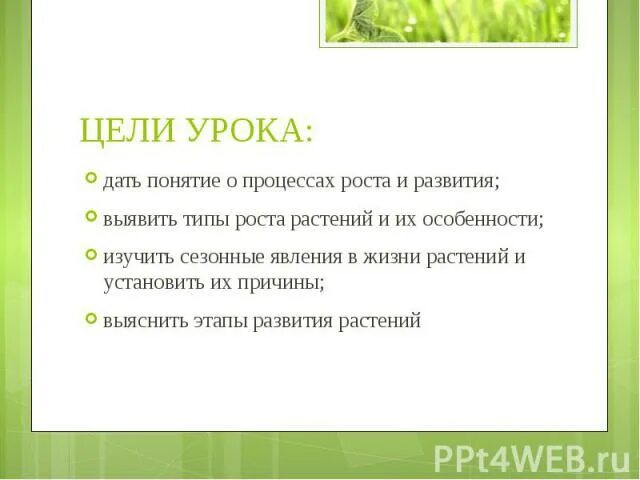 ЦЕЛИ УРОКА:

дать понятие о процессах роста и развития;

выявить типы роста растений и их особенности;

изучить сезонные явления в жизни растений и установить их причины;

выяснить этапы развития растений

PPt4WEB.ru